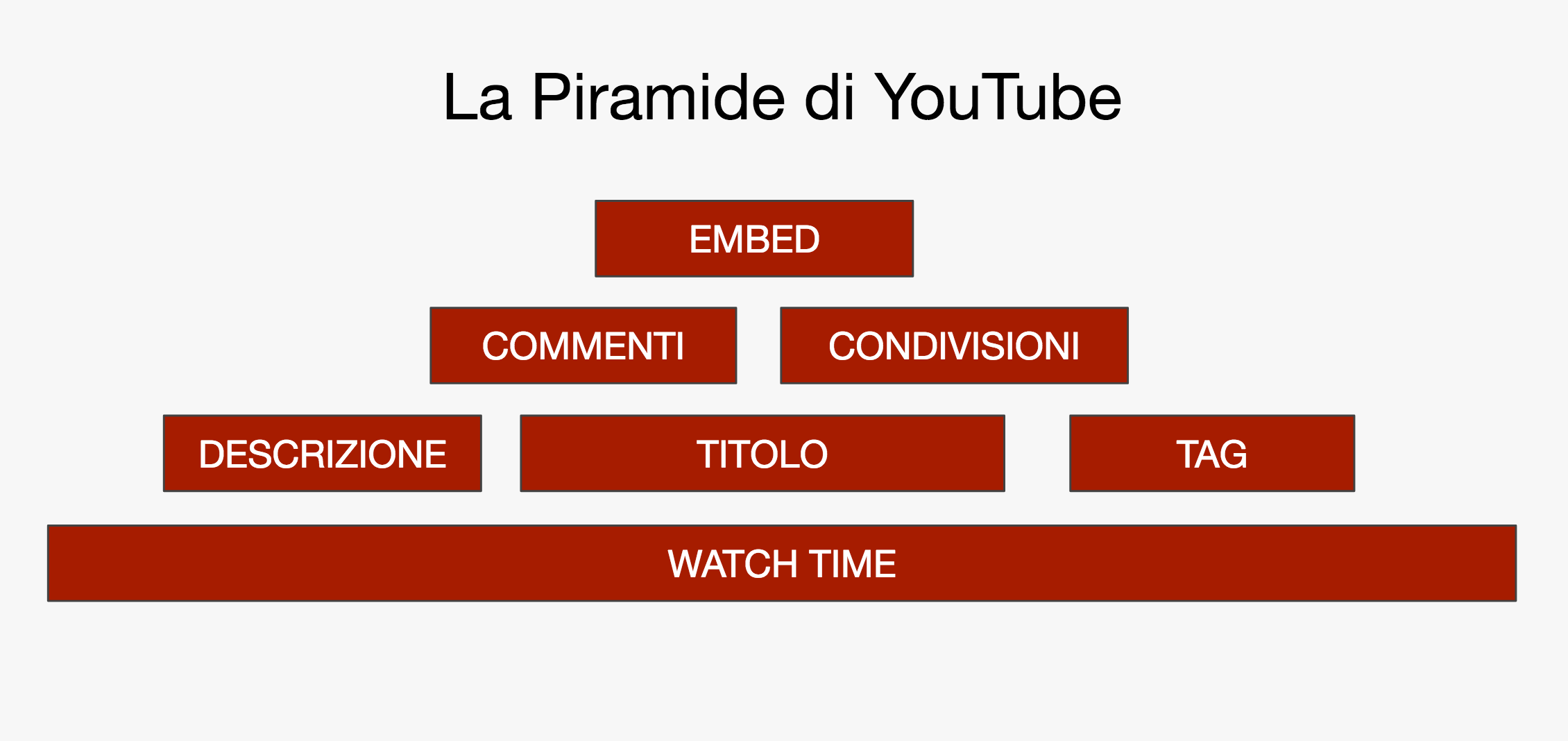 La Piramide di YouTube

EMBED

COMMENTI

CONDIVISIONI

DESCRIZIONE

TITOLO

TAG

WATCH TIME